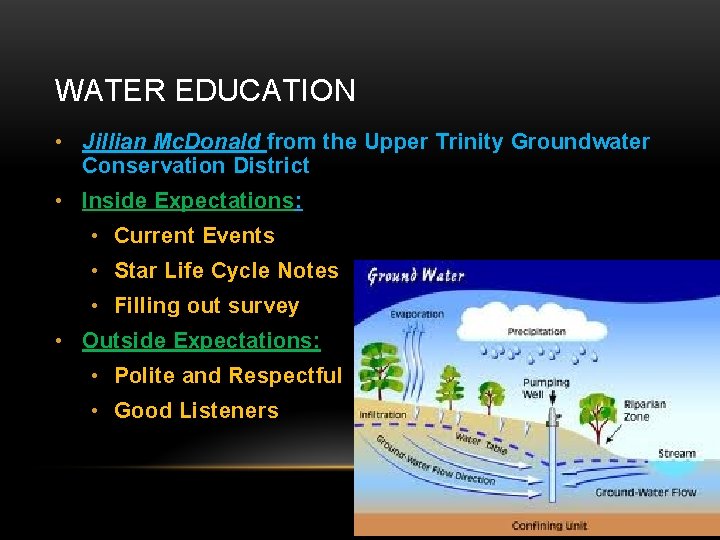 WATER EDUCATION

• Jillian McDonald from the Upper Trinity Groundwater Conservation District

• Inside Expectations:

• Current Events

• Star Life Cycle Notes

• Filling out survey

• Outside Expectations:

• Polite and Respectful

• Good Listeners

Ground Water

Evaporation

Precipitation

Pumping Well

Riparian Zone

Infiltration

Water Table

Ground-Water Flow Direction

Stream

Ground-Water Flow

Confining Unit